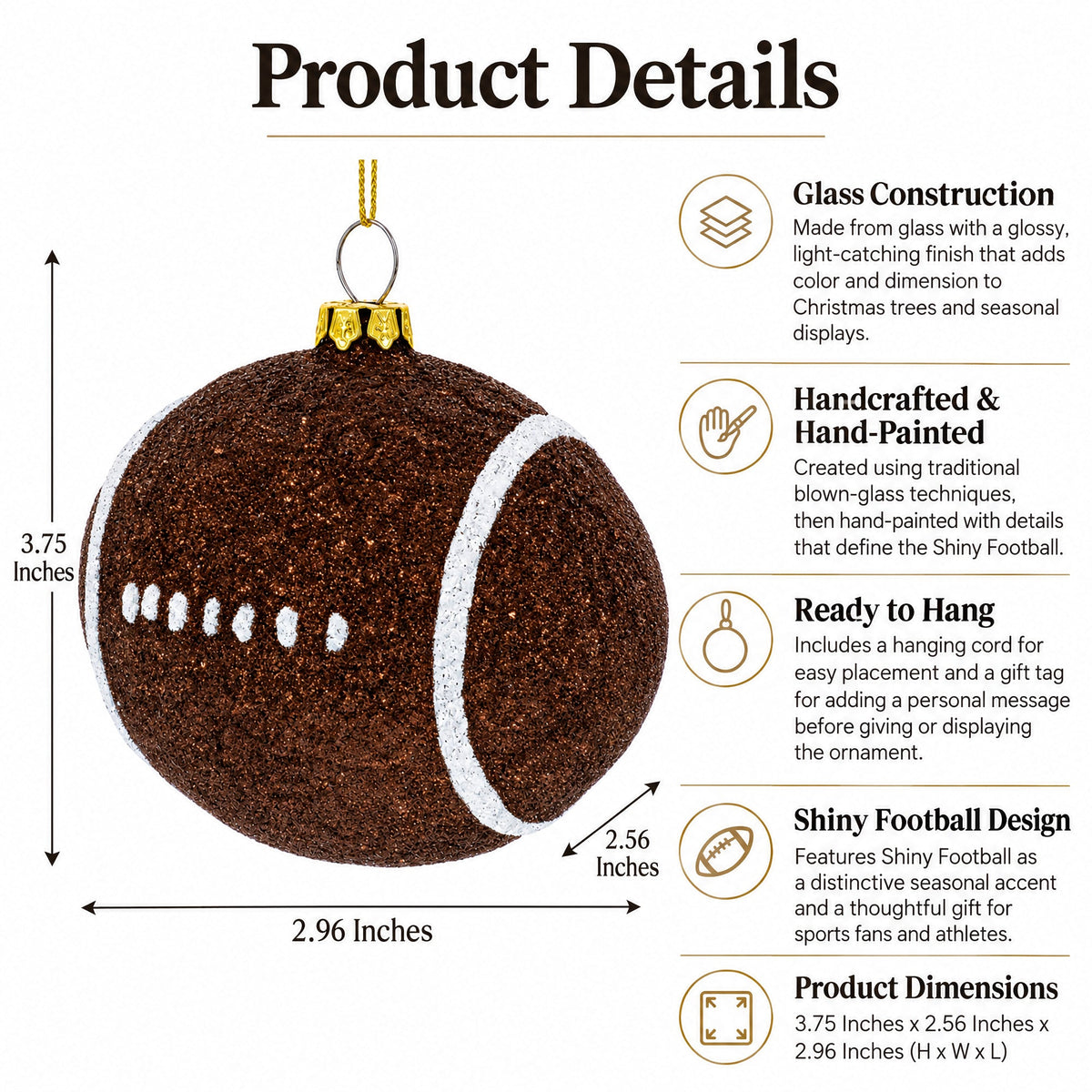 Product Details

3.75 Inches

2.56 Inches

2.96 Inches

Glass Construction
Made from glass with a glossy, light-catching finish that adds color and dimension to Christmas trees and seasonal displays.

Handcrafted & Hand-Painted
Created using traditional blown-glass techniques, then hand-painted with details that define the Shiny Football.

Ready to Hang
Includes a hanging cord for easy placement and a gift tag for adding a personal message before giving or displaying the ornament.

Shiny Football Design
Features Shiny Football as a distinctive seasonal accent and a thoughtful gift for sports fans and athletes.

Product Dimensions
3.75 Inches x 2.56 Inches x 2.96 Inches (H x W x L)